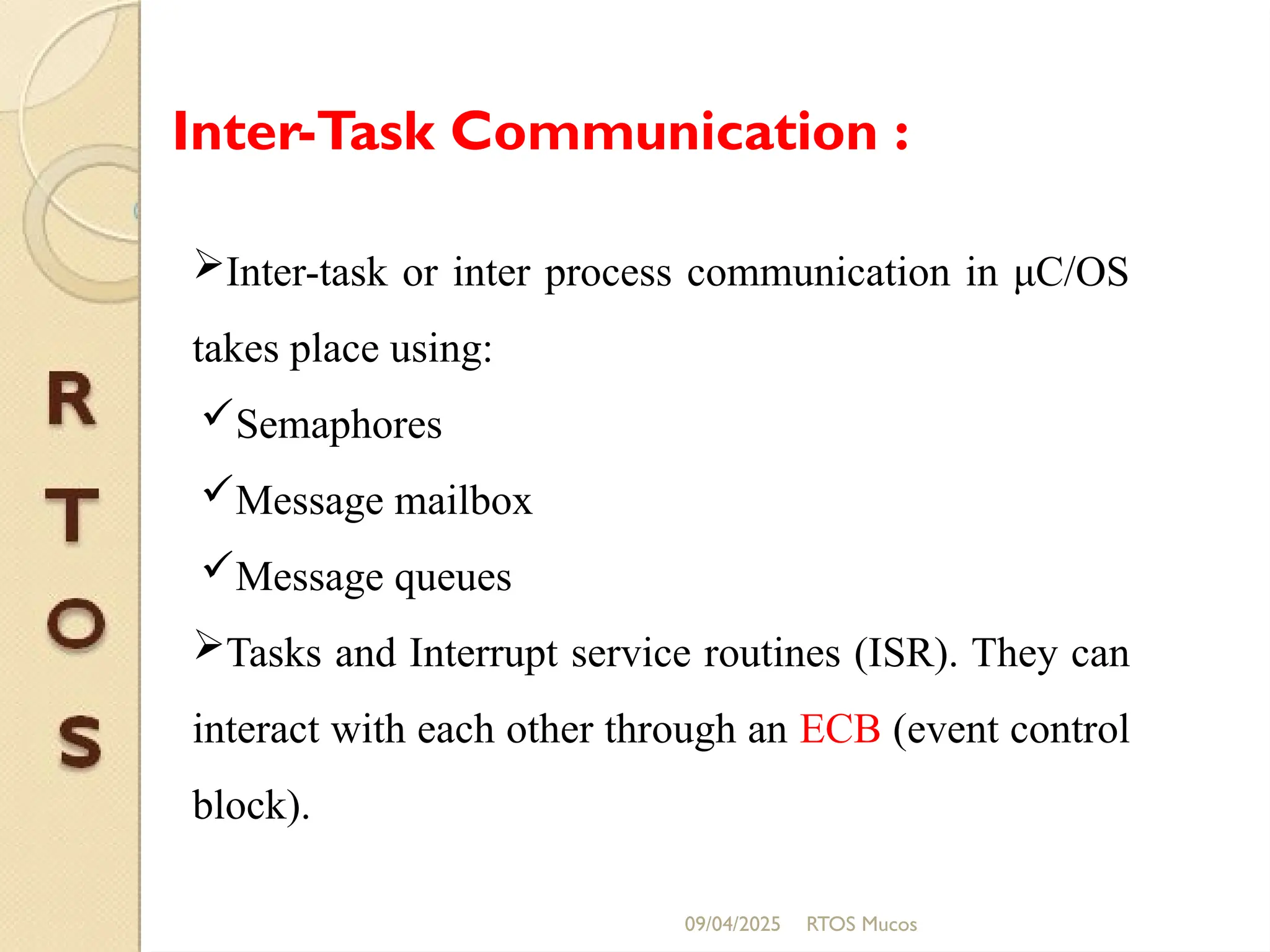 R
T
O
S

Inter-Task Communication :

➢Inter-task or inter process communication in µC/OS takes place using:

✓Semaphores

✓Message mailbox

✓Message queues

➢Tasks and Interrupt service routines (ISR). They can interact with each other through an ECB (event control block).

09/04/2025 RTOS Mucos